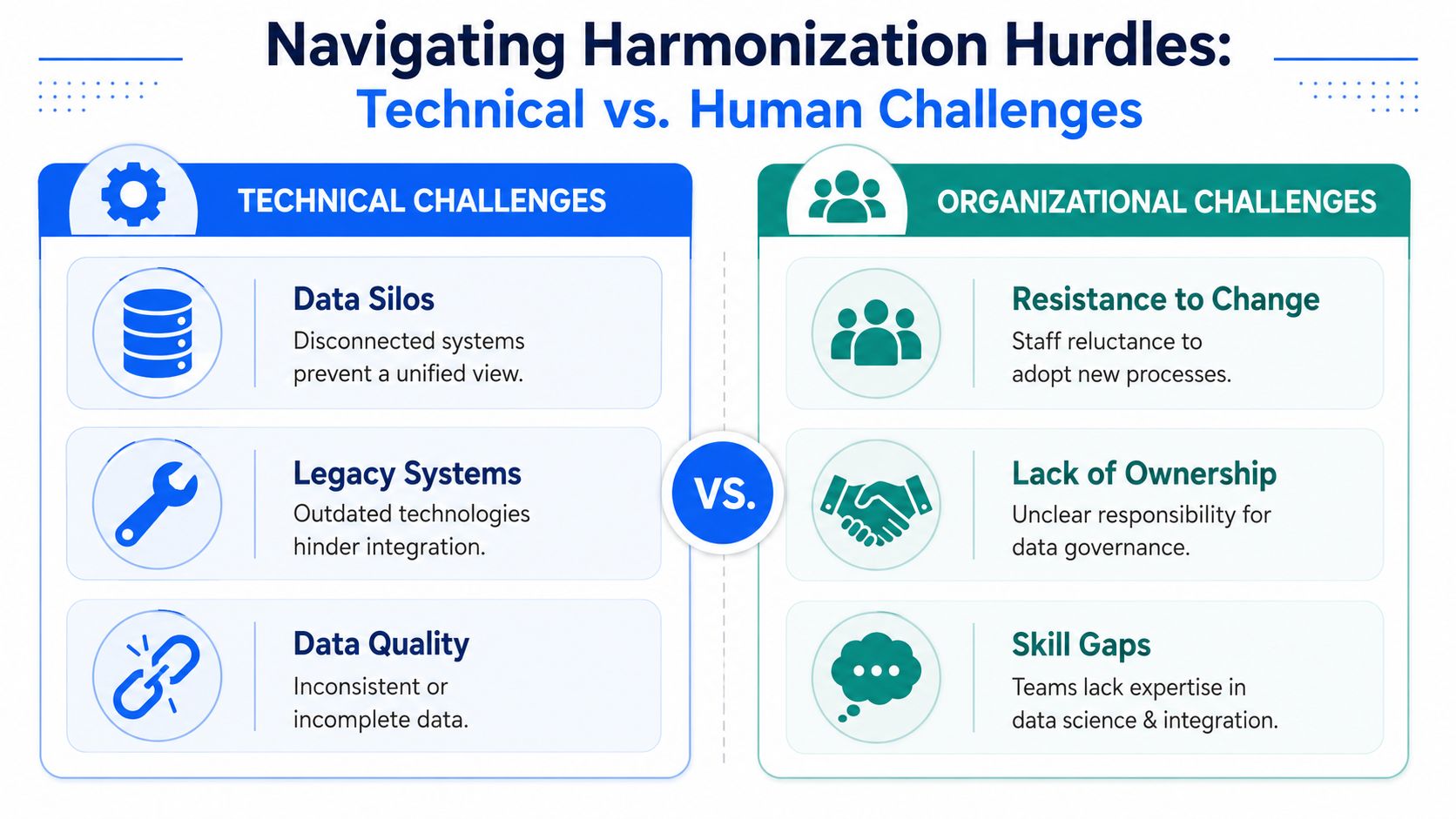 Navigating Harmonization Hurdles:
Technical vs. Human Challenges

TECHNICAL CHALLENGES

Data Silos
Disconnected systems prevent a unified view.

Legacy Systems
Outdated technologies hinder integration.

Data Quality
Inconsistent or incomplete data.

VS.

ORGANIZATIONAL CHALLENGES

Resistance to Change
Staff reluctance to adopt new processes.

Lack of Ownership
Unclear responsibility for data governance.

Skill Gaps
Teams lack expertise in data science & integration.